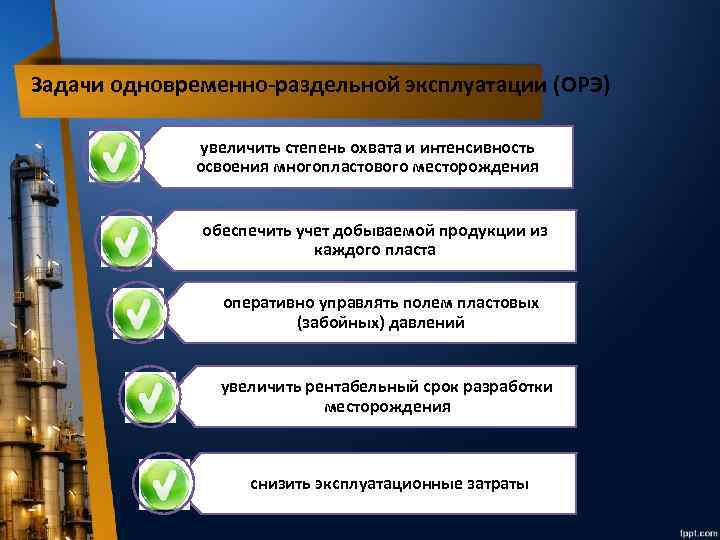 Задачи одновременно-раздельной эксплуатации (ОРЭ)

увеличить степень охвата и интенсивность освоения многопластового месторождения

обеспечить учет добываемой продукции из каждого пласта

оперативно управлять полем пластовых (забойных) давлений

увеличить рентабельный срок разработки месторождения

снизить эксплуатационные затраты

fppt.com